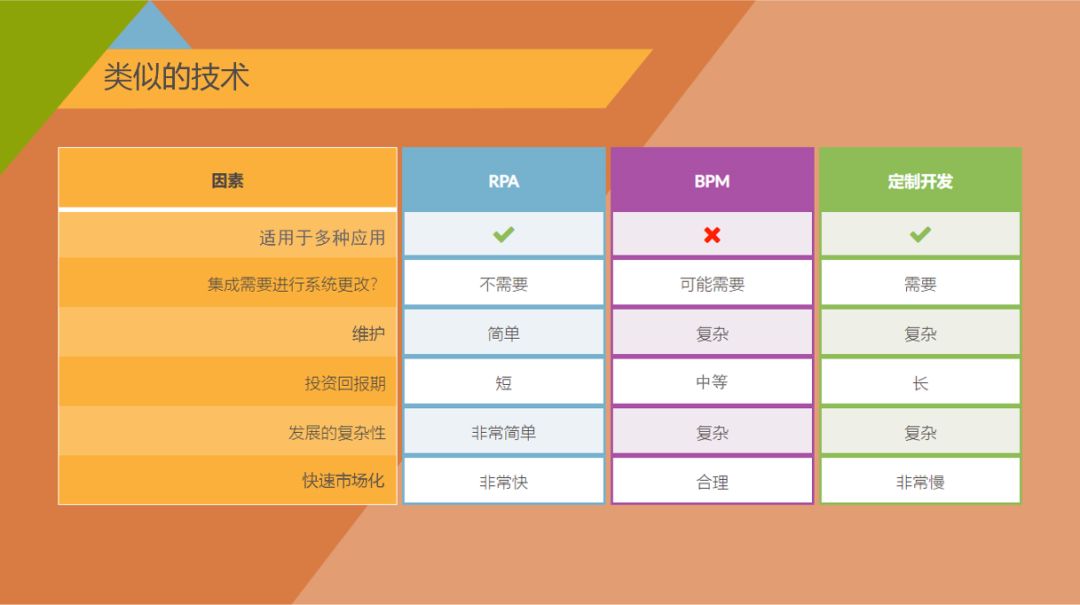 类似的技术

| 因素 | RPA | BPM | 定制开发 |
|---|---|---|---|
| 适用于多种应用 | ✔ | ✖ | ✔ |
| 集成需要进行系统更改? | 不需要 | 可能需要 | 需要 |
| 维护 | 简单 | 复杂 | 复杂 |
| 投资回报期 | 短 | 中等 | 长 |
| 发展的复杂性 | 非常简单 | 复杂 | 复杂 |
| 快速市场化 | 非常快 | 合理 | 非常慢 |